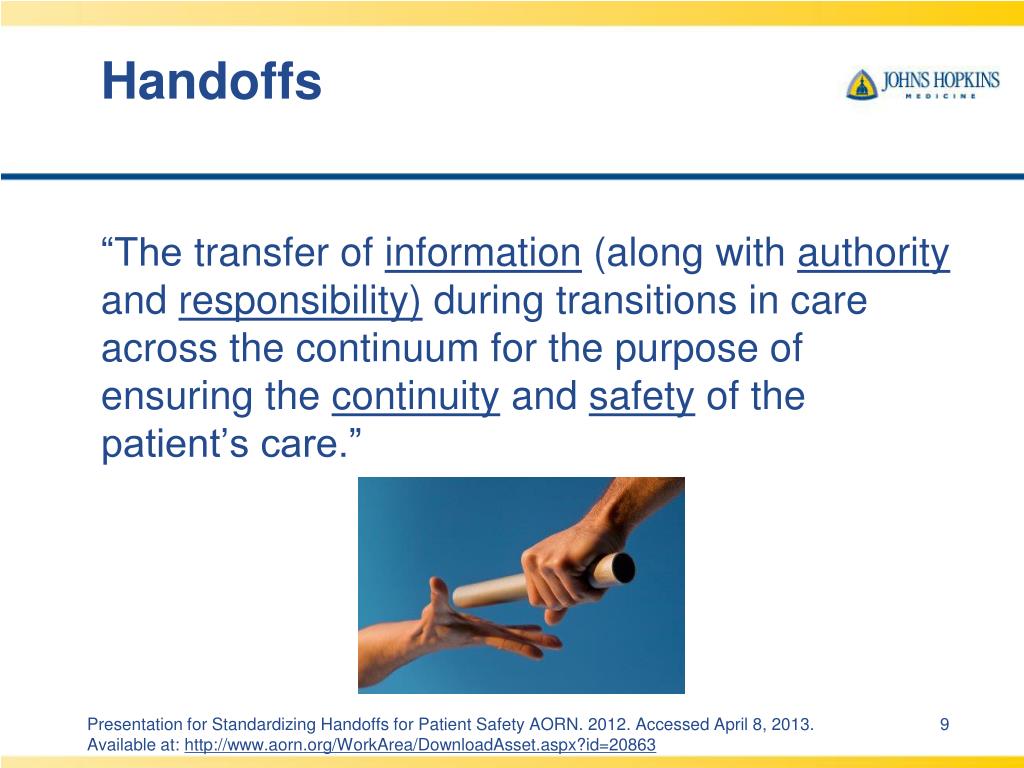 Handoffs

JOHNS HOPKINS
MEDICINE

“The transfer of information (along with authority and responsibility) during transitions in care across the continuum for the purpose of ensuring the continuity and safety of the patient’s care.”

Presentation for Standardizing Handoffs for Patient Safety AORN. 2012. Accessed April 8, 2013. Available at: http://www.aorn.org/WorkArea/DownloadAsset.aspx?id=20863

9